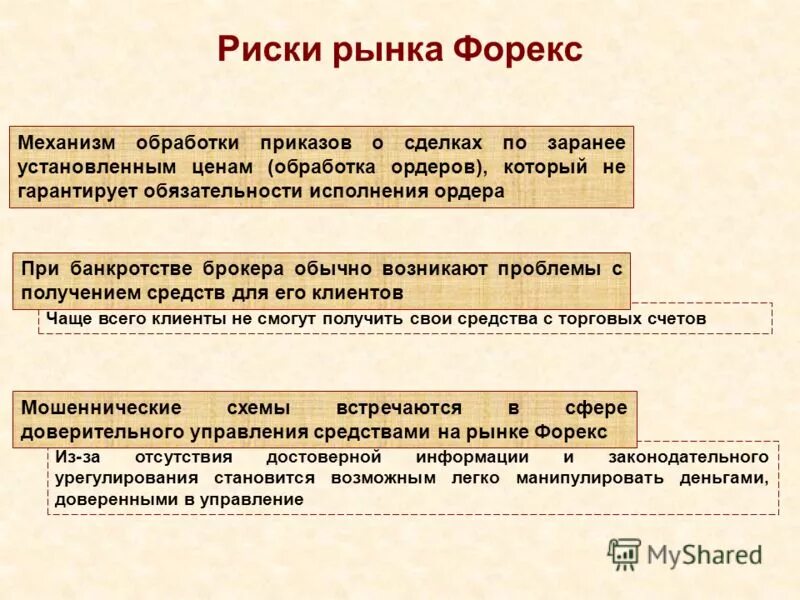 Риски рынка Форекс

Механизм обработки приказов о сделках по заранее установленным ценам (обработка ордеров), который не гарантирует обязательности исполнения ордера

При банкротстве брокера обычно возникают проблемы с получением средств для его клиентов

Чаще всего клиенты не смогут получить свои средства с торговых счетов

Мошеннические схемы встречаются в сфере доверительного управления средствами на рынке Форекс

Из-за отсутствия достоверной информации и законодательного урегулирования становится возможным легко манипулировать деньгами, доверенными в управление

MyShared